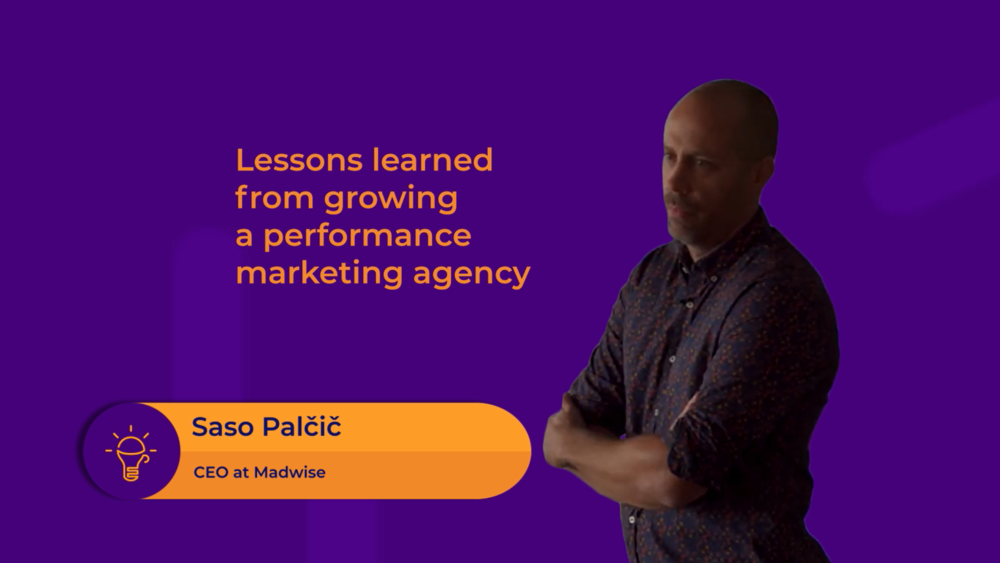 Lessons learned from growing a performance marketing agency

Saso Palčič

CEO at Madwise